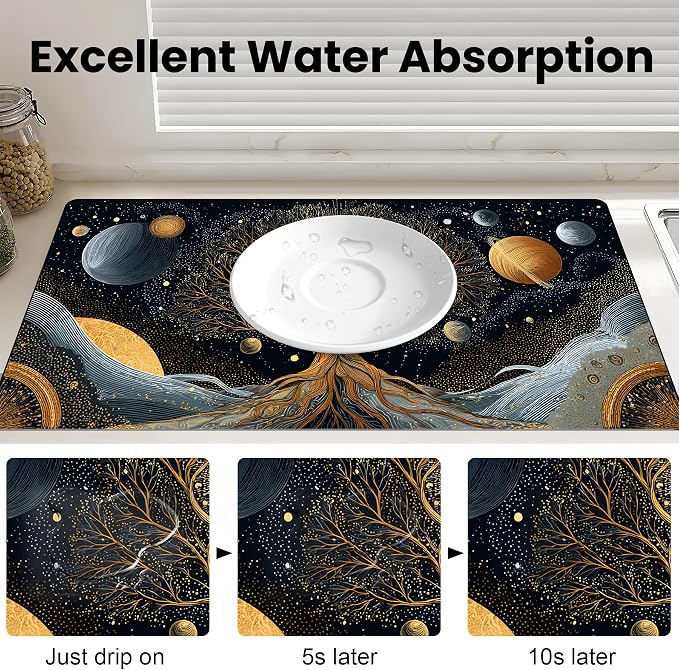 Excellent Water Absorption

Just drip on

5s later

10s later